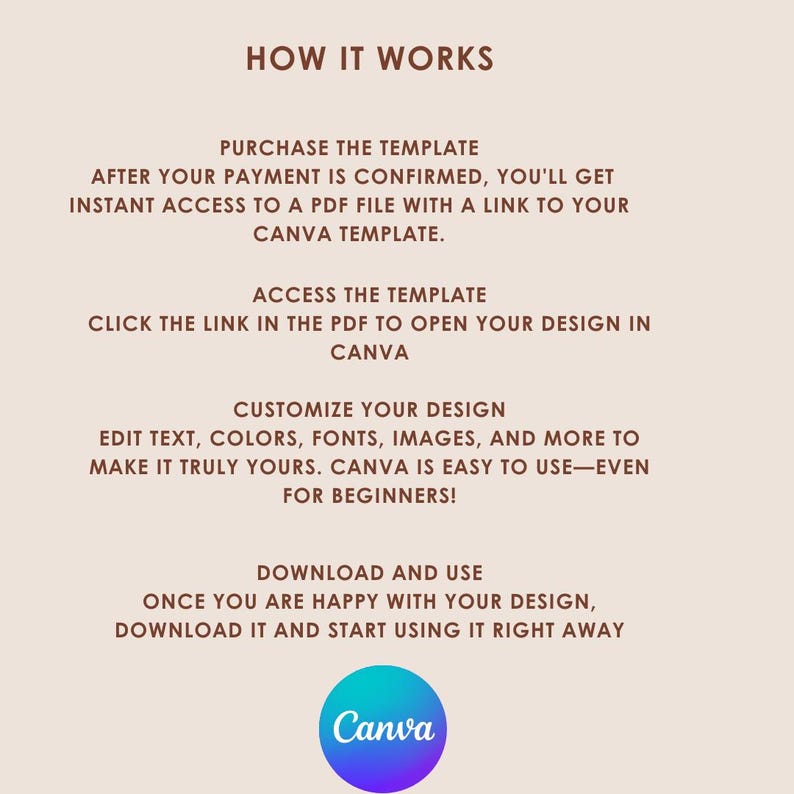 HOW IT WORKS

PURCHASE THE TEMPLATE
AFTER YOUR PAYMENT IS CONFIRMED, YOU'LL GET INSTANT ACCESS TO A PDF FILE WITH A LINK TO YOUR CANVA TEMPLATE.

ACCESS THE TEMPLATE
CLICK THE LINK IN THE PDF TO OPEN YOUR DESIGN IN CANVA

CUSTOMIZE YOUR DESIGN
EDIT TEXT, COLORS, FONTS, IMAGES, AND MORE TO MAKE IT TRULY YOURS. CANVA IS EASY TO USE—EVEN FOR BEGINNERS!

DOWNLOAD AND USE
ONCE YOU ARE HAPPY WITH YOUR DESIGN, DOWNLOAD IT AND START USING IT RIGHT AWAY

Canva